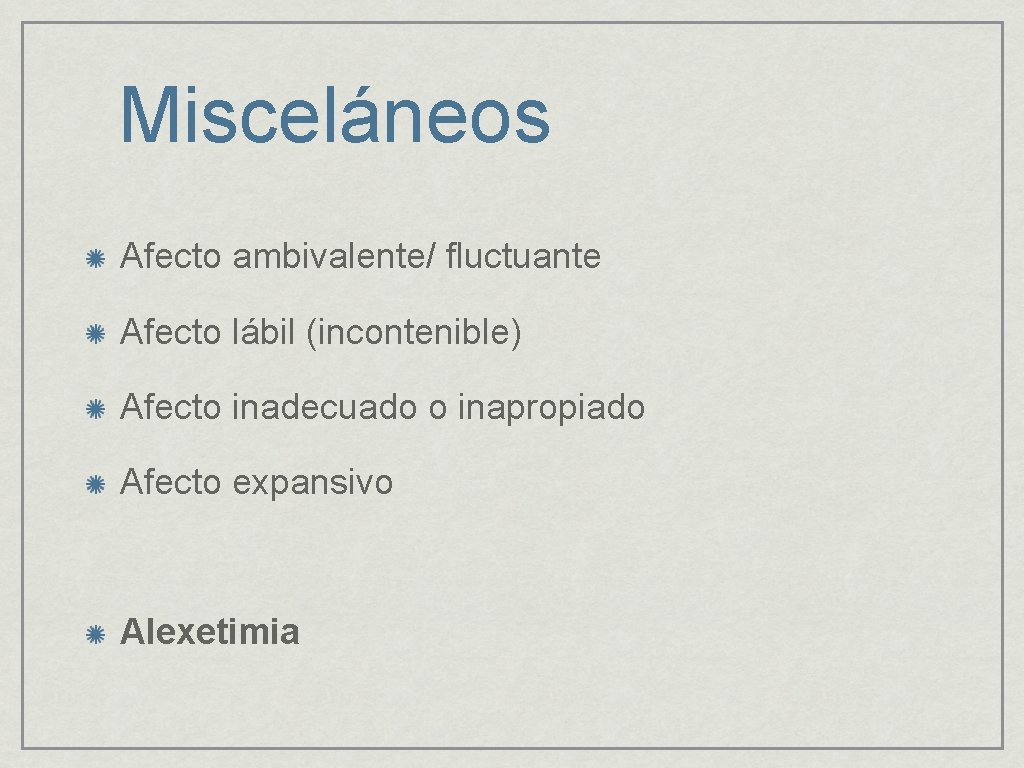 Misceláneos

Afecto ambivalente/ fluctuante

Afecto lábil (incontenible)

Afecto inadecuado o inapropiado

Afecto expansivo

Alexetimia